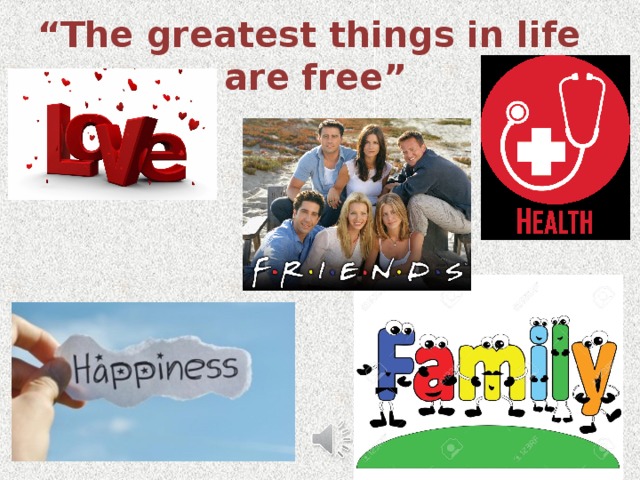 “The greatest things in life are free”

Love

F·R·I·E·N·D·S

HEALTH

Happiness

Family